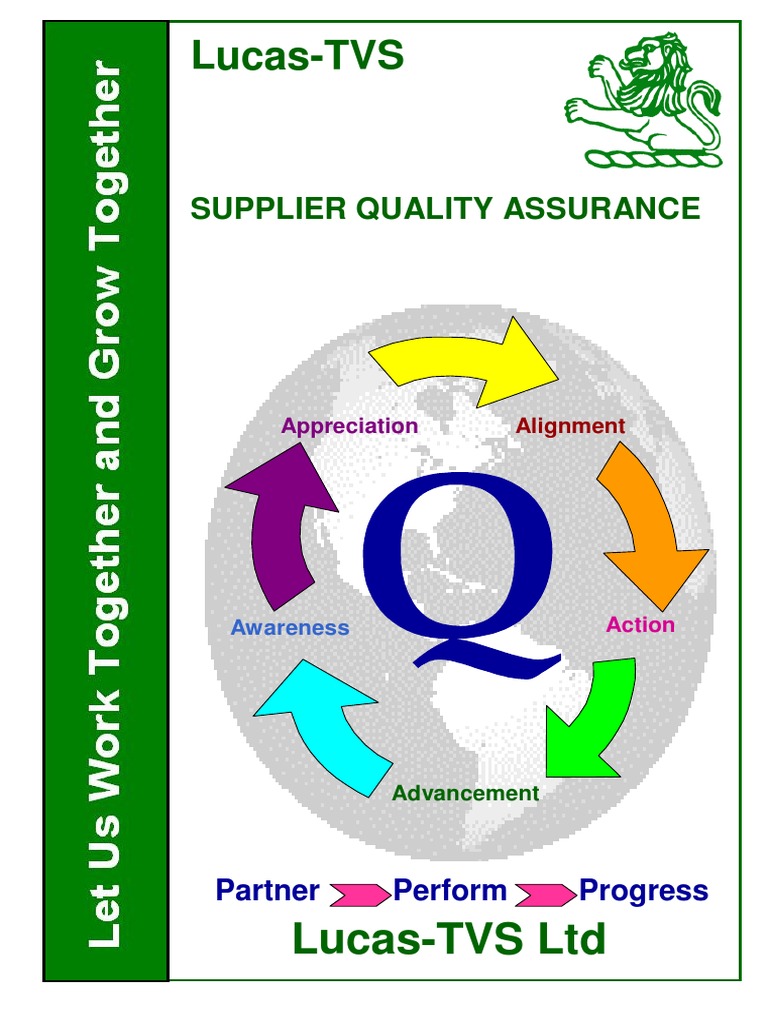 Let Us Work Together and Grow Together

Lucas-TVS

SUPPLIER QUALITY ASSURANCE

Appreciation
Alignment
Q
Awareness
Action
Advancement

Partner Perform Progress

Lucas-TVS Ltd